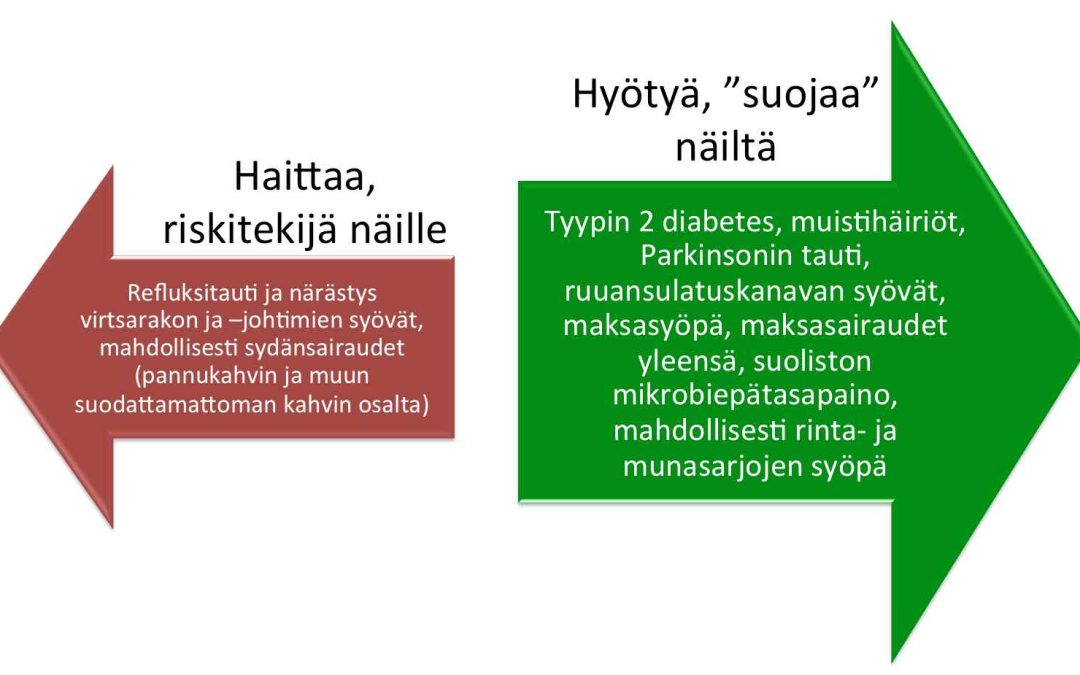 Haittaa, riskitekijä näille

Refluksitauti ja närästys virtsarakon ja –johtimien syövät, mahdollisesti sydänsairaudet (pannukahvin ja muun suodattamattoman kahvin osalta)

Hyötyä, ”suojaa” näiltä

Tyypin 2 diabetes, muistihäiriöt, Parkinsonin tauti, ruuansulatuskanavan syövät, maksasyöpä, maksasairaudet yleensä, suoliston mikrobiepätasapaino, mahdollisesti rinta- ja munasarjojen syöpä